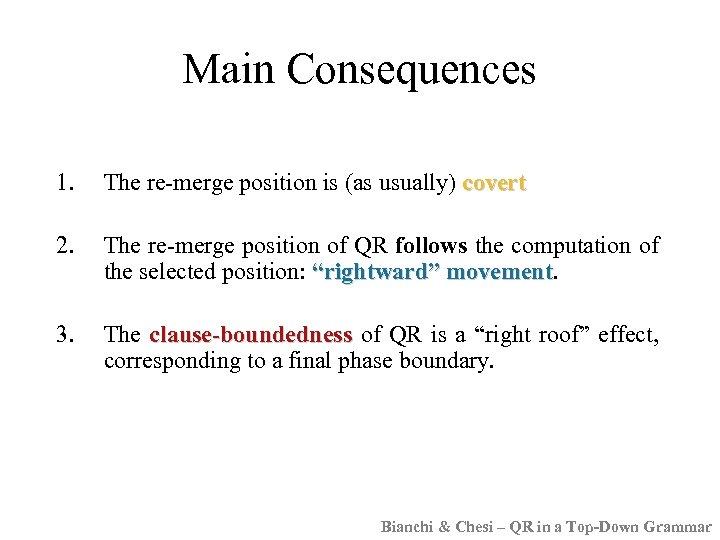 Main Consequences

1. The re-merge position is (as usually) covert

2. The re-merge position of QR follows the computation of the selected position: “rightward” movement.

3. The clause-boundedness of QR is a “right roof” effect, corresponding to a final phase boundary.

Bianchi & Chesi – QR in a Top-Down Grammar